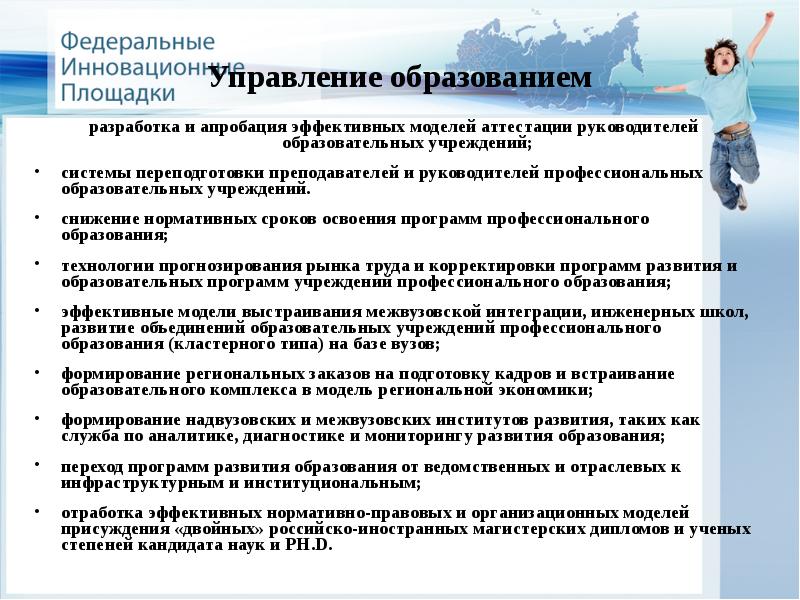 Федеральные Инновационные Площадки

Управление образованием

разработка и апробация эффективных моделей аттестации руководителей образовательных учреждений;

• системы переподготовки преподавателей и руководителей профессиональных образовательных учреждений.

• снижение нормативных сроков освоения программ профессионального образования;

• технологии прогнозирования рынка труда и корректировки программ развития и образовательных программ учреждений профессионального образования;

• эффективные модели выстраивания межвузовской интеграции, инженерных школ, развитие объединений образовательных учреждений профессионального образования (кластерного типа) на базе вузов;

• формирование региональных заказов на подготовку кадров и встраивание образовательного комплекса в модель региональной экономики;

• формирование надвузовских и межвузовских институтов развития, таких как служба по аналитике, диагностике и мониторингу развития образования;

• переход программ развития образования от ведомственных и отраслевых к инфраструктурным и институциональным;

• отработка эффективных нормативно-правовых и организационных моделей присуждения «двойных» российско-иностранных магистерских дипломов и ученых степеней кандидата наук и PH.D.